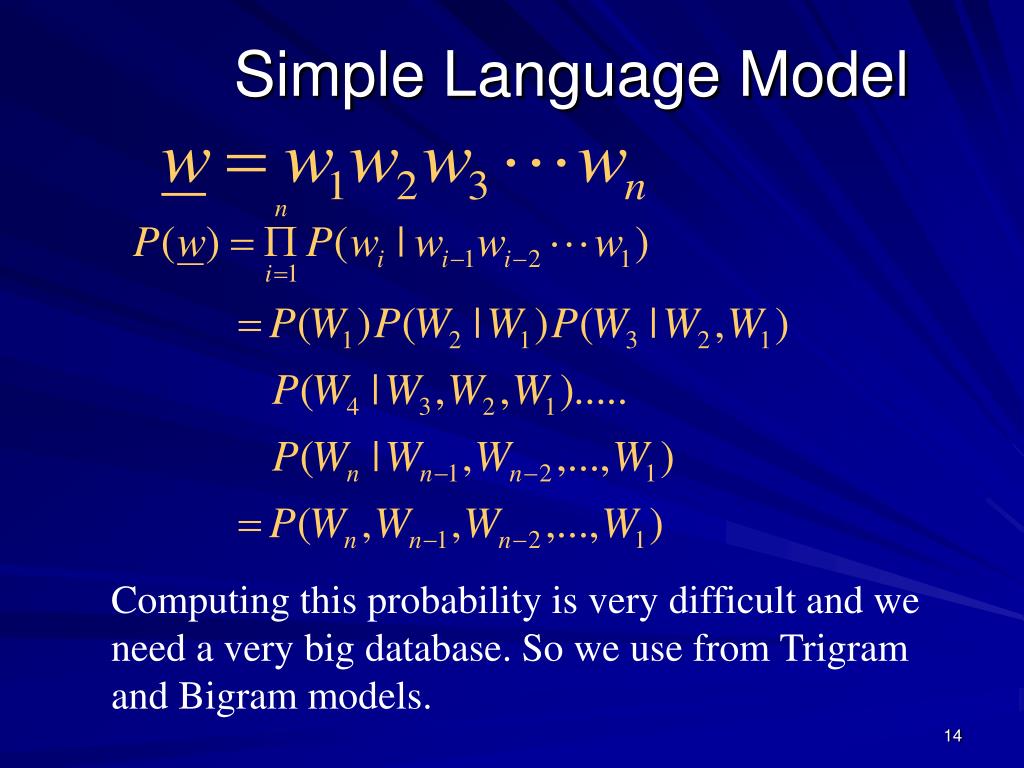 Simple Language Model

$\underline{w} = w_1 w_2 w_3 \cdots w_n$

$P(\underline{w}) = \prod_{i=1}^{n} P(w_i \mid w_{i-1} w_{i-2} \cdots w_1)$

$= P(W_1) P(W_2 \mid W_1) P(W_3 \mid W_2, W_1)$

$P(W_4 \mid W_3, W_2, W_1).....$

$P(W_n \mid W_{n-1}, W_{n-2}, ..., W_1)$

$= P(W_n, W_{n-1}, W_{n-2}, ..., W_1)$

Computing this probability is very difficult and we need a very big database. So we use from Trigram and Bigram models.

14